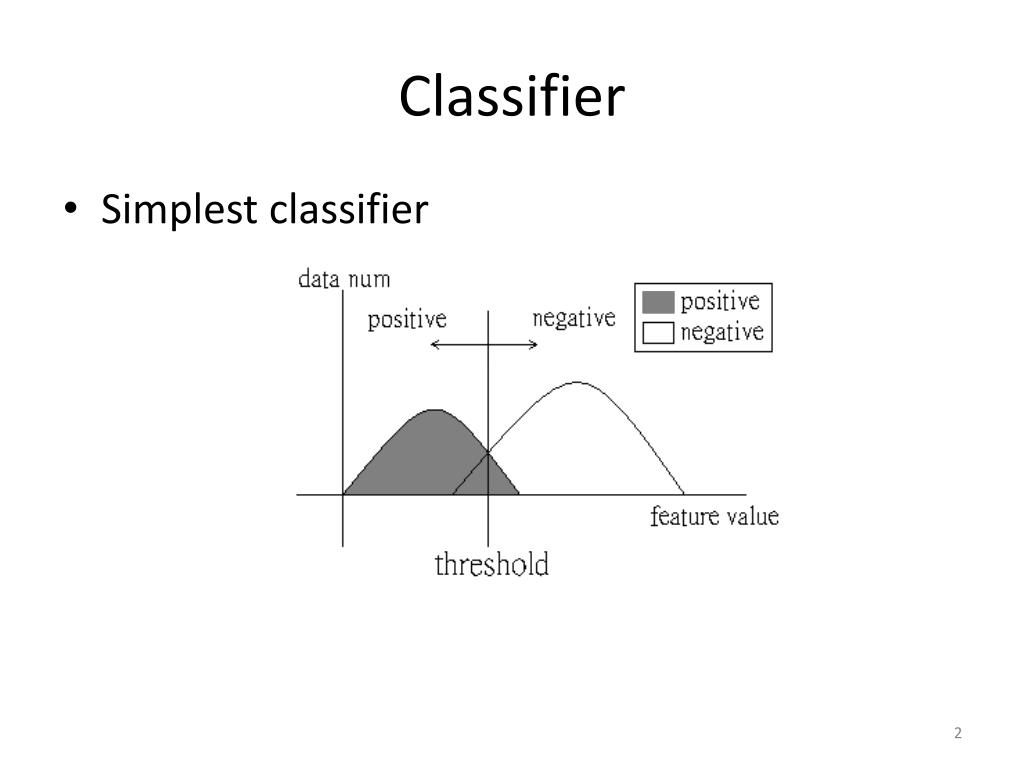 Classifier

• Simplest classifier

data num
positive
negative
positive
negative
feature value
threshold

2